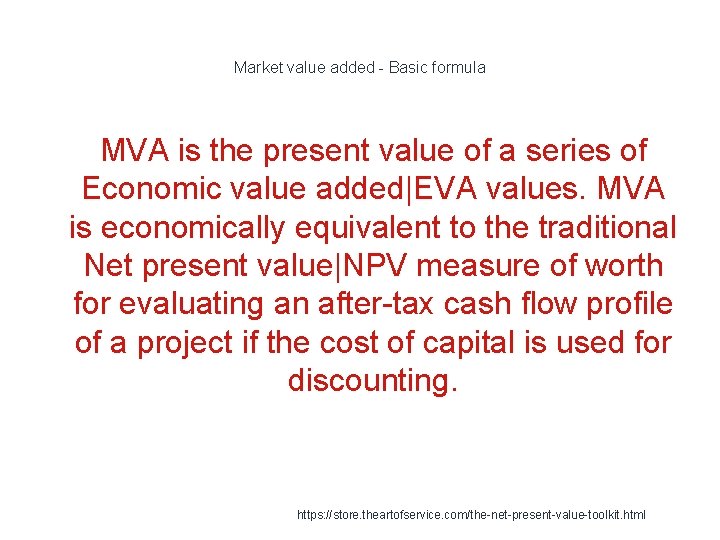 Market value added - Basic formula

MVA is the present value of a series of Economic value added|EVA values. MVA is economically equivalent to the traditional Net present value|NPV measure of worth for evaluating an after-tax cash flow profile of a project if the cost of capital is used for discounting.

https://store.theartofservice.com/the-net-present-value-toolkit.html